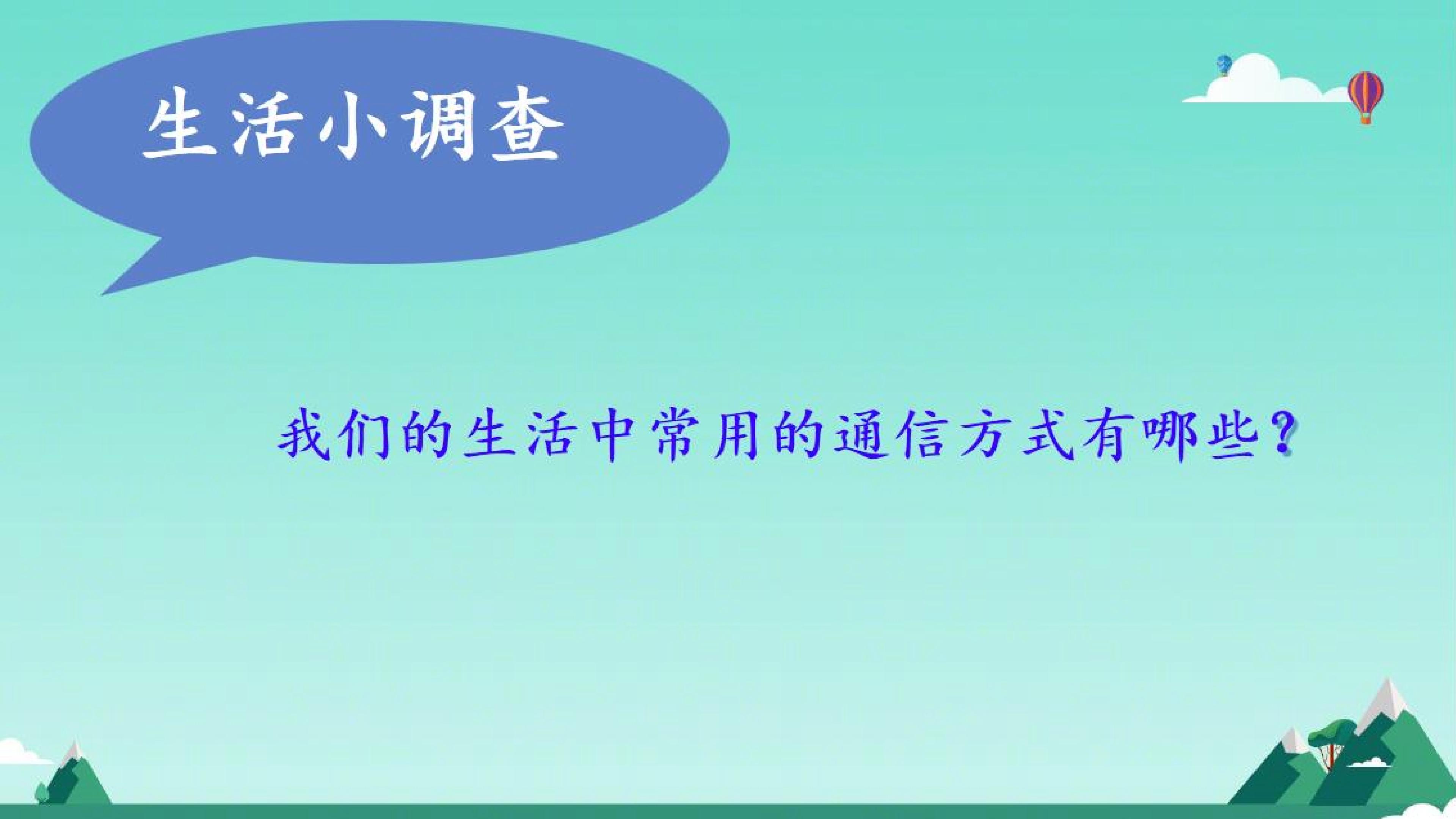 生活小调查

我们的生活中常用的通信方式有哪些?